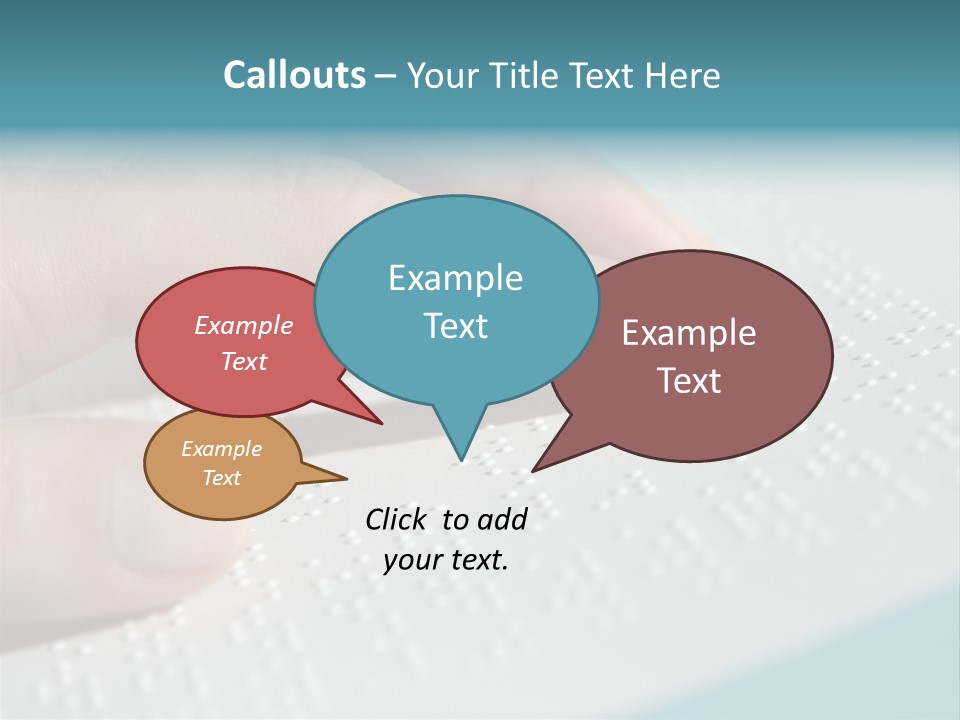 Callouts – Your Title Text Here

Example Text

Example Text

Example Text

Example Text

Click to add your text.